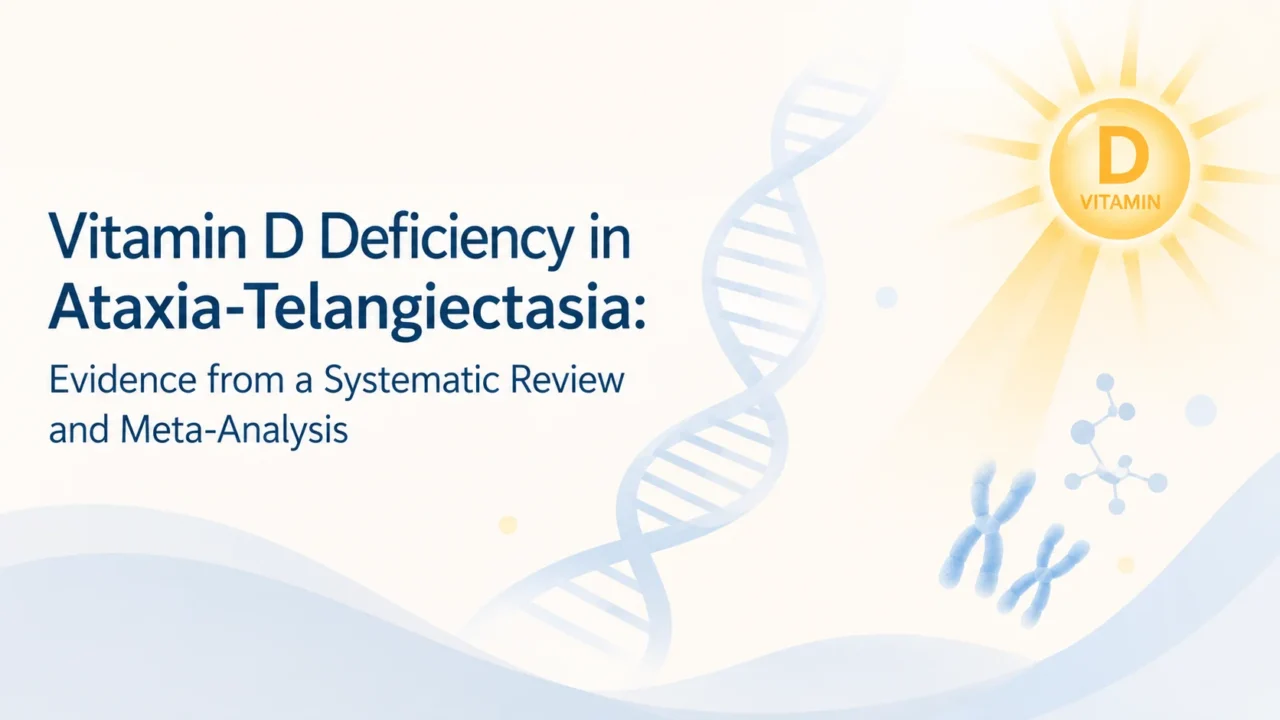 Vitamin D Deficiency in Ataxia-Telangiectasia:

Evidence from a Systematic Review and Meta-Analysis

D
VITAMIN